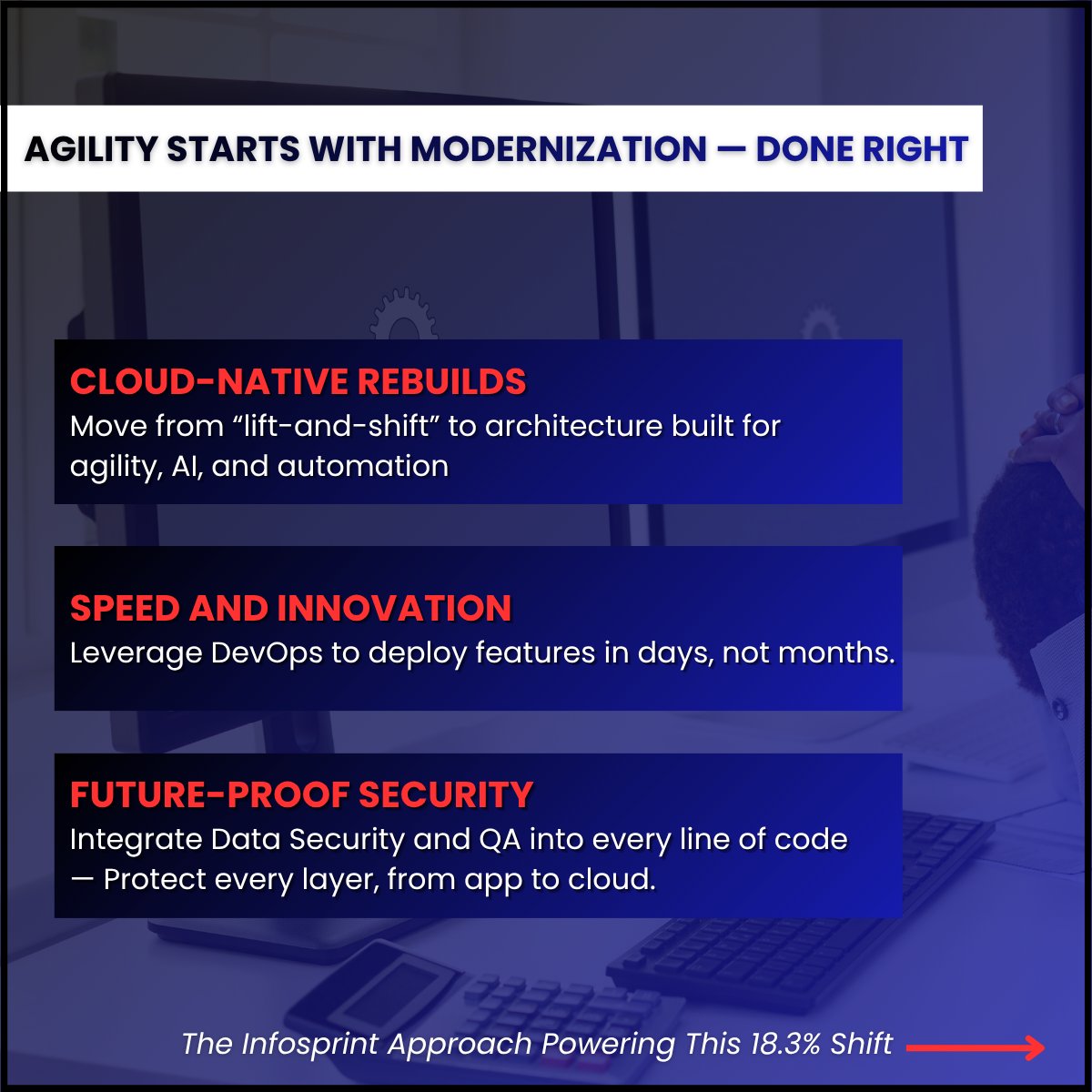 AGILITY STARTS WITH MODERNIZATION — DONE RIGHT

CLOUD-NATIVE REBUILDS
Move from “lift-and-shift” to architecture built for agility, AI, and automation

SPEED AND INNOVATION
Leverage DevOps to deploy features in days, not months.

FUTURE-PROOF SECURITY
Integrate Data Security and QA into every line of code — Protect every layer, from app to cloud.

The Infosprint Approach Powering This 18.3% Shift